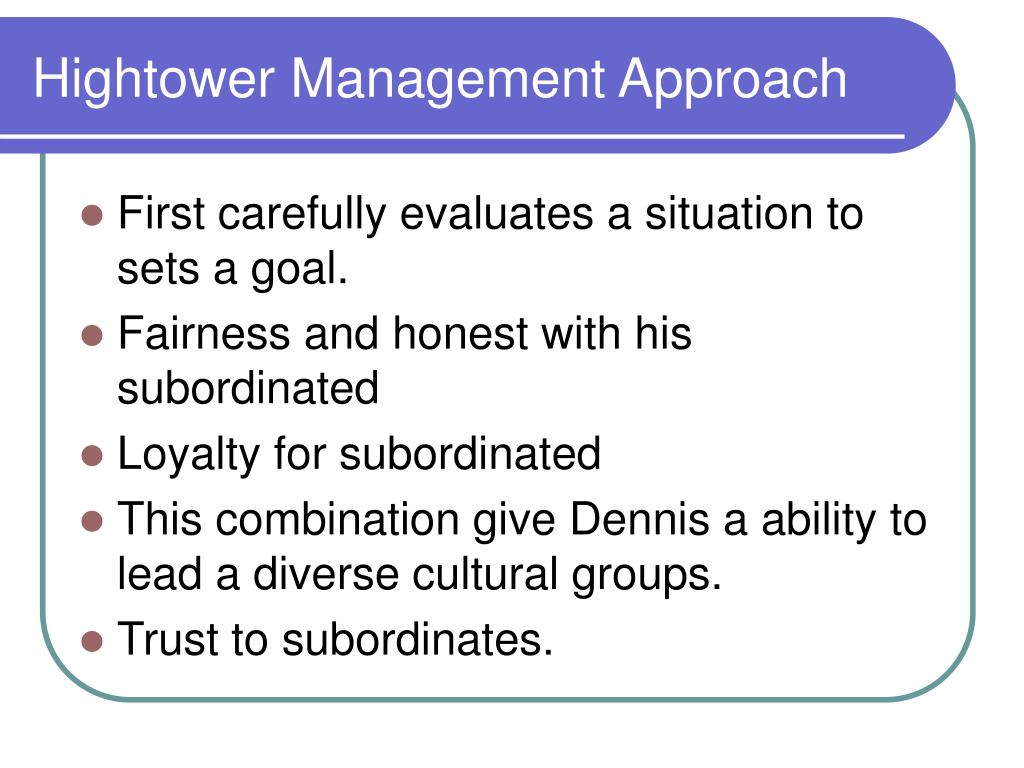 Hightower Management Approach

- First carefully evaluates a situation to sets a goal.
- Fairness and honest with his subordinated
- Loyalty for subordinated
- This combination give Dennis a ability to lead a diverse cultural groups.
- Trust to subordinates.